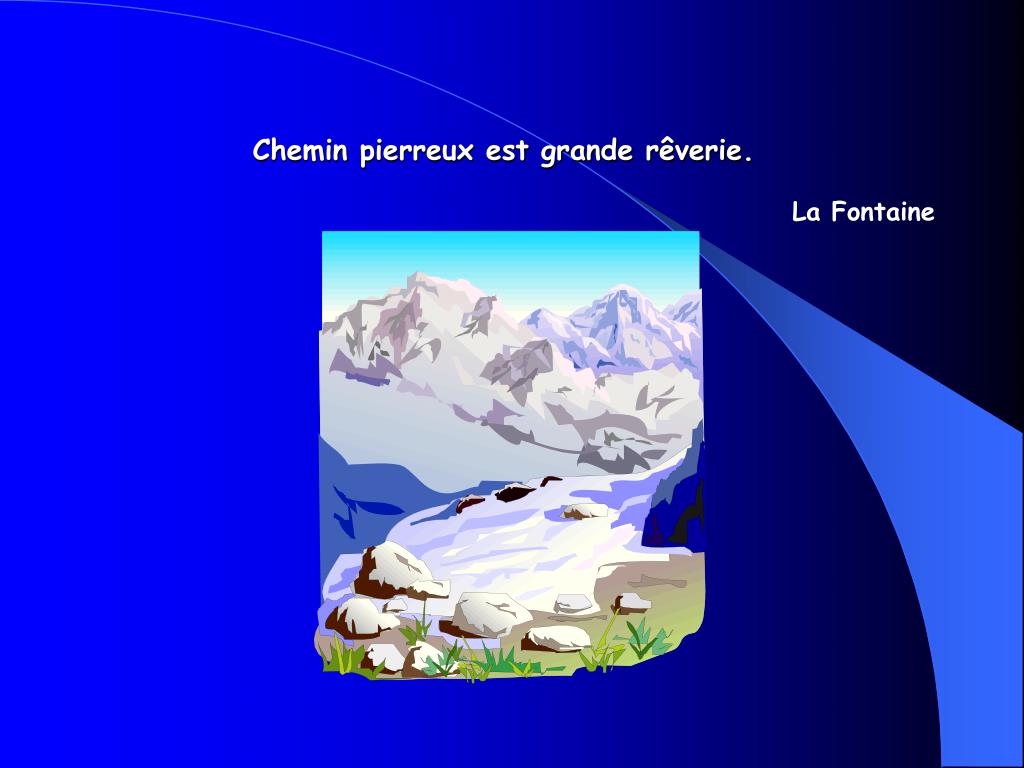 Chemin pierreux est grande rêverie.

La Fontaine